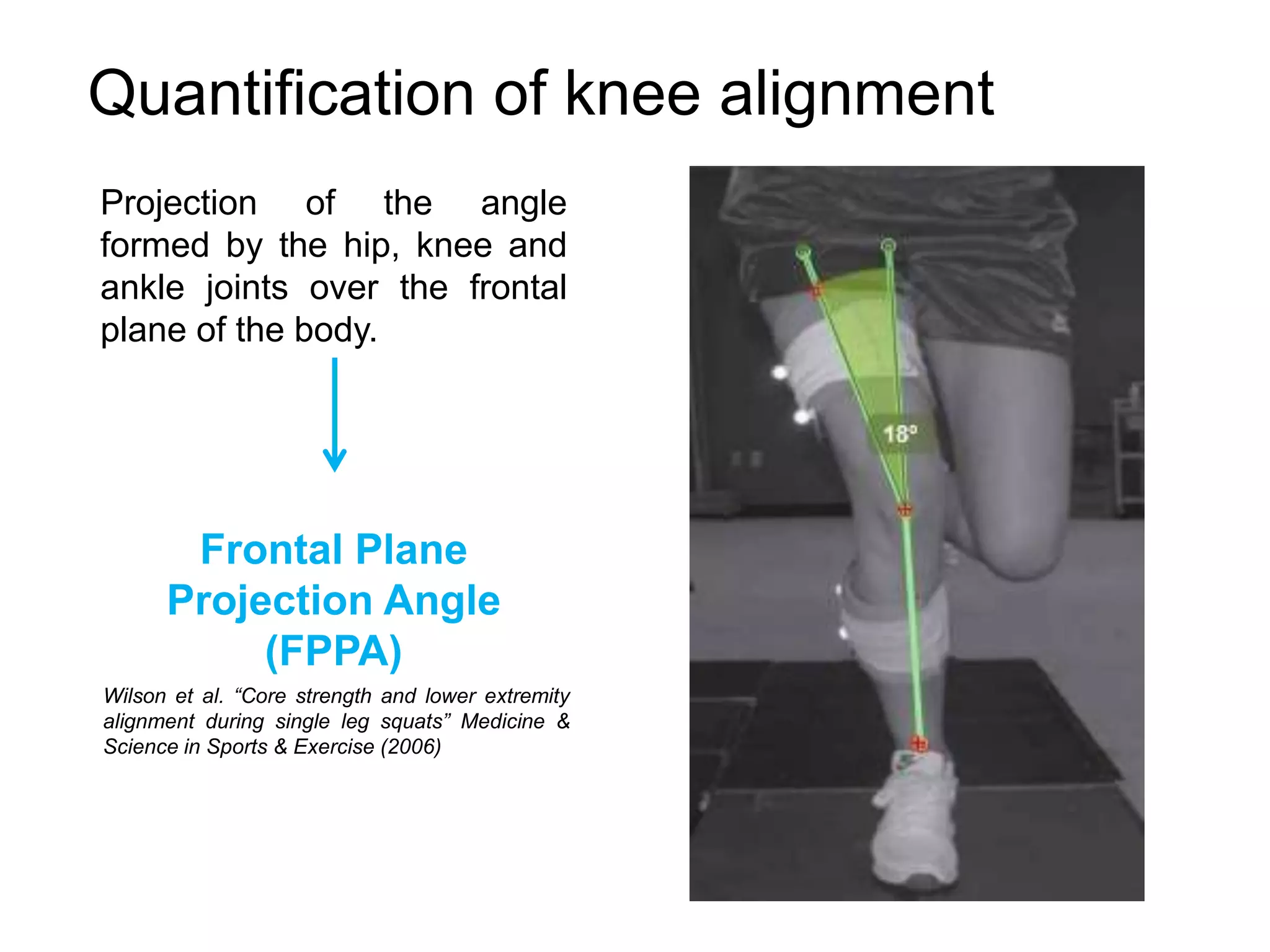 Quantification of knee alignment

Projection of the angle formed by the hip, knee and ankle joints over the frontal plane of the body.

Frontal Plane Projection Angle (FPPA)

Wilson et al. “Core strength and lower extremity alignment during single leg squats” Medicine & Science in Sports & Exercise (2006)

18º